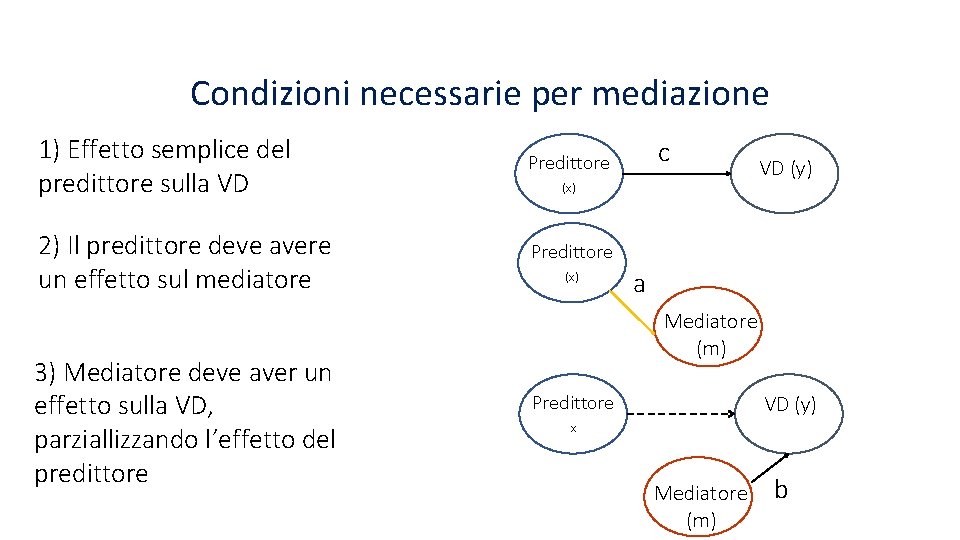 Condizioni necessarie per mediazione

1) Effetto semplice del predittore sulla VD

2) Il predittore deve avere un effetto sul mediatore

3) Mediatore deve aver un effetto sulla VD, parziallizzando l'effetto del predittore

Predittore (x)

c

VD (y)

Predittore (x)

a

Mediatore (m)

Predittore x

VD (y)

Mediatore (m)

b